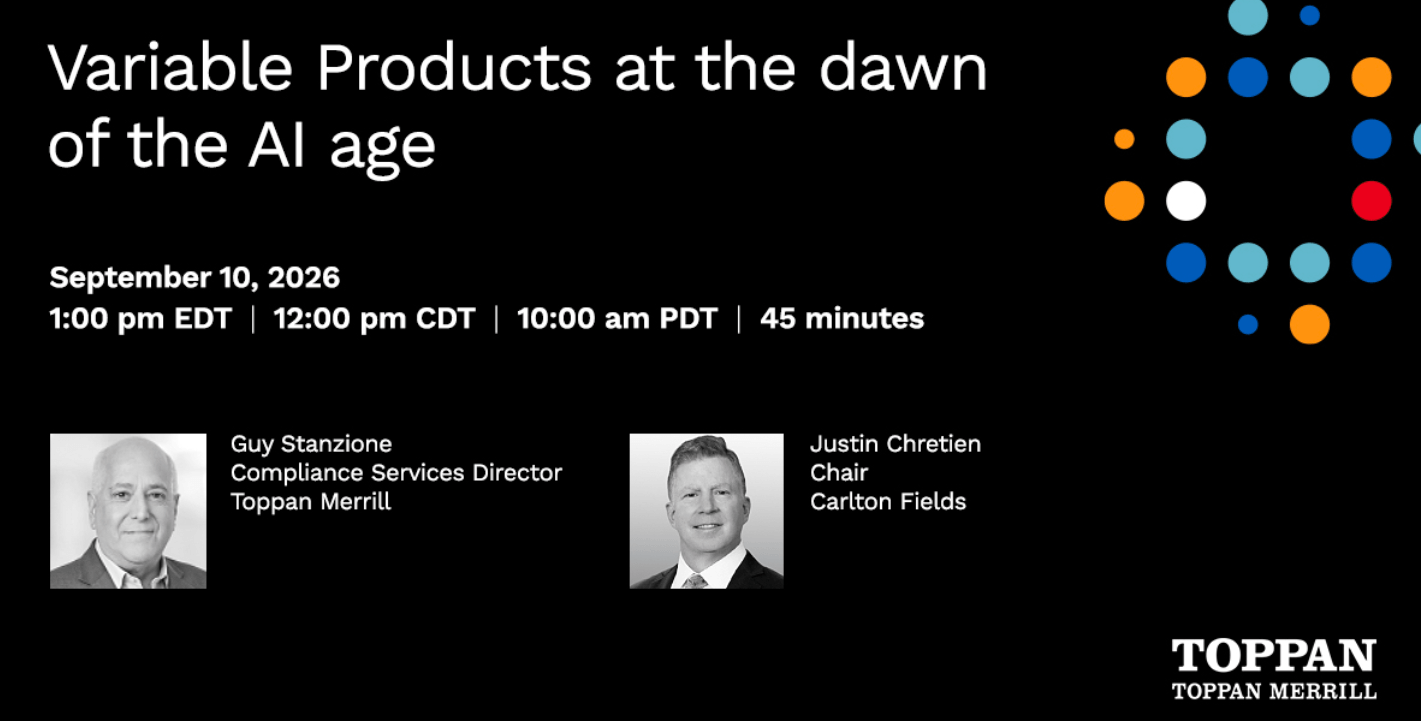 Variable Products at the dawn of the AI age

September 10, 2026
1:00 pm EDT | 12:00 pm CDT | 10:00 am PDT | 45 minutes

Guy Stanzione
Compliance Services Director
Toppan Merrill

Justin Chretien
Chair
Carlton Fields

TOPPAN
TOPPAN MERRILL